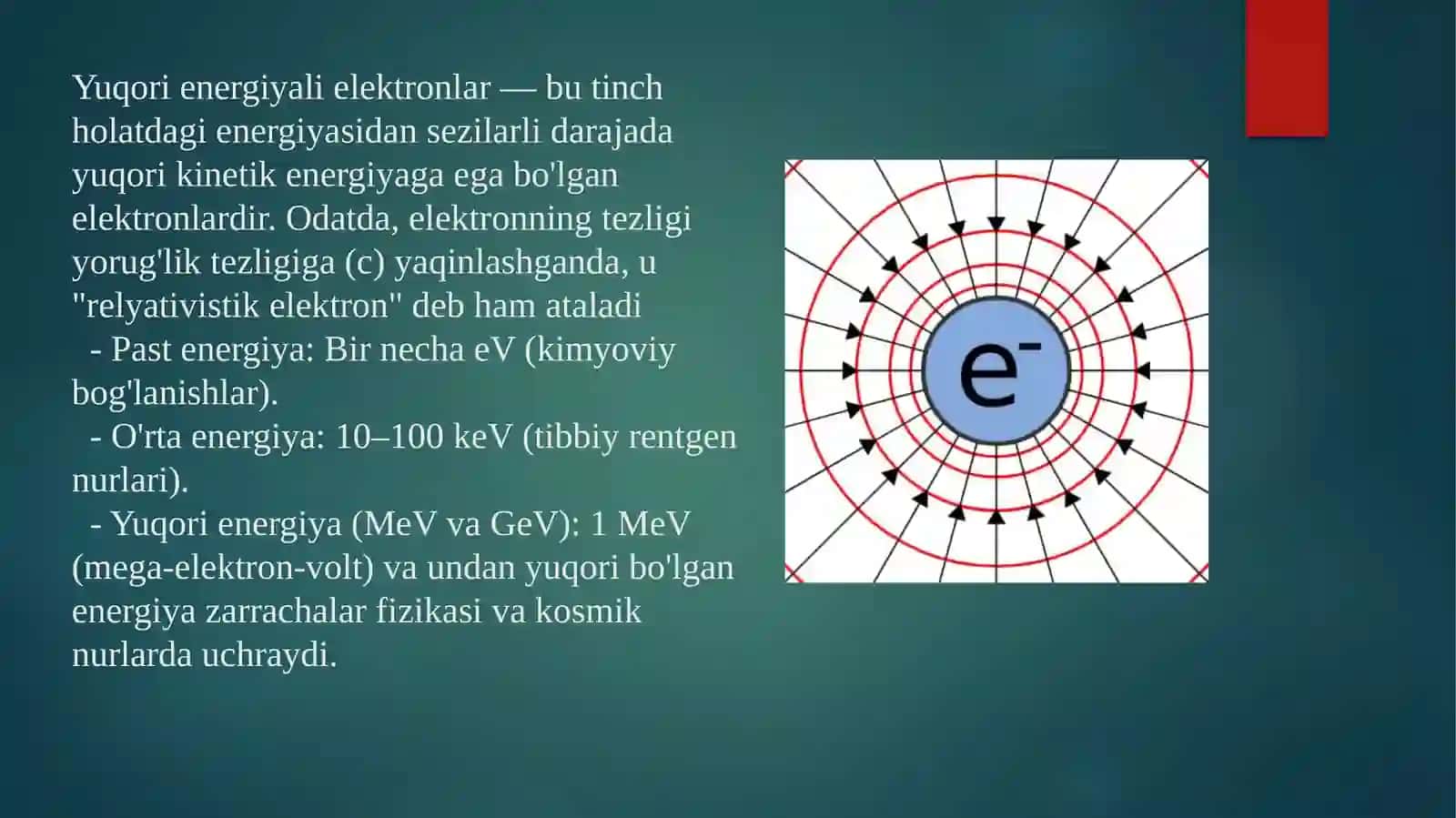 Yuqori energiyali elektronlar — bu tinch holatdagi energiyasidan sezilarli darajada yuqori kinetik energiyaga ega bo'lgan elektronlardir. Odatda, elektronning tezligi yorug'lik tezligiga (c) yaqinlashganda, u "relyativistik elektron" deb ham ataladi

- Past energiya: Bir necha eV (kimyoviy bog'lanishlar).

- O'rta energiya: 10–100 keV (tibbiy rentgen nurlari).

- Yuqori energiya (MeV va GeV): 1 MeV (mega-elektron-volt) va undan yuqori bo'lgan energiya zarrachalar fizikasi va kosmik nurlarda uchraydi.

$e^-$